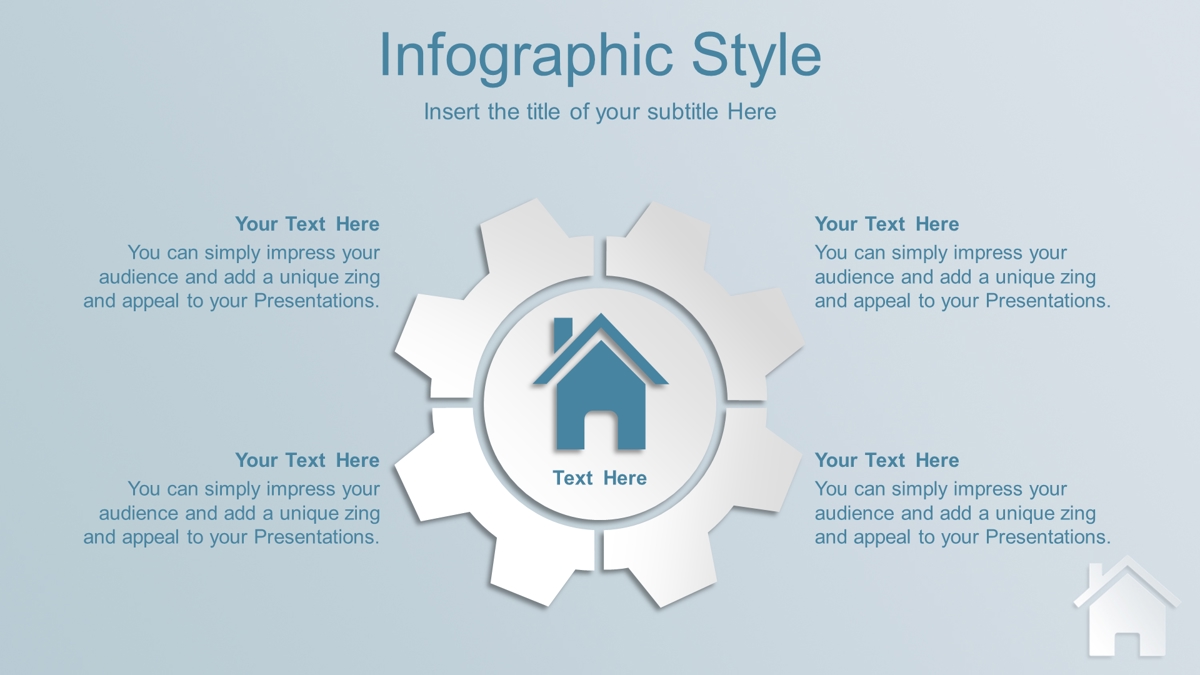 Infographic Style

Insert the title of your subtitle Here

Your Text Here

You can simply impress your audience and add a unique zing and appeal to your Presentations.

Your Text Here

You can simply impress your audience and add a unique zing and appeal to your Presentations.

Text Here

Your Text Here

You can simply impress your audience and add a unique zing and appeal to your Presentations.

Your Text Here

You can simply impress your audience and add a unique zing and appeal to your Presentations.